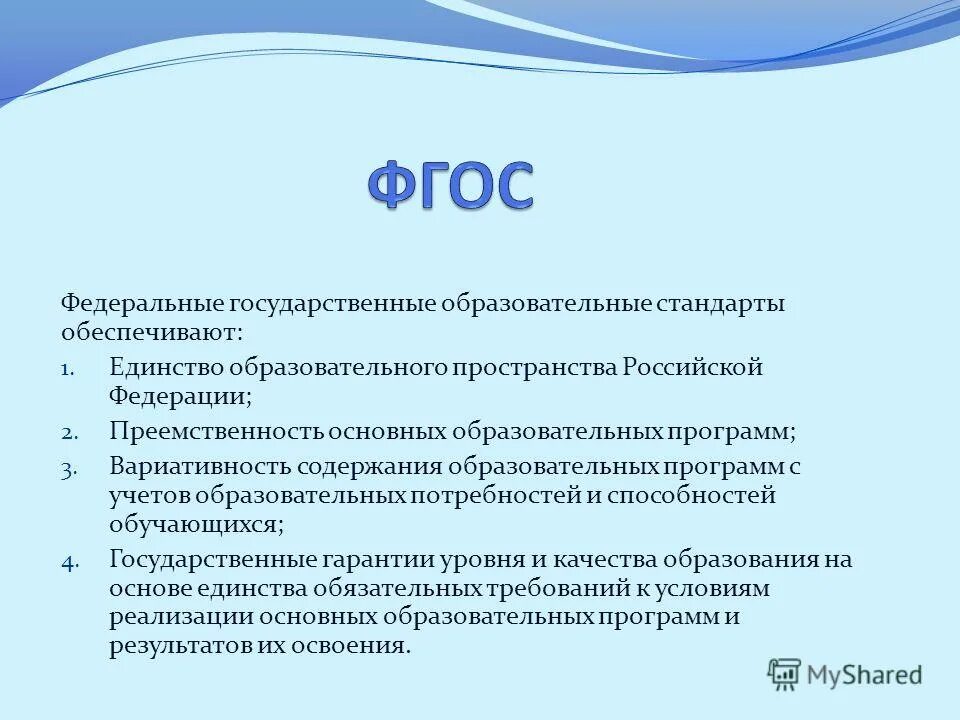 ФГОС

Федеральные государственные образовательные стандарты обеспечивают:

1. Единство образовательного пространства Российской Федерации;
2. Преемственность основных образовательных программ;
3. Вариативность содержания образовательных программ с учетов образовательных потребностей и способностей обучающихся;
4. Государственные гарантии уровня и качества образования на основе единства обязательных требований к условиям реализации основных образовательных программ и результатов их освоения.

MyShared